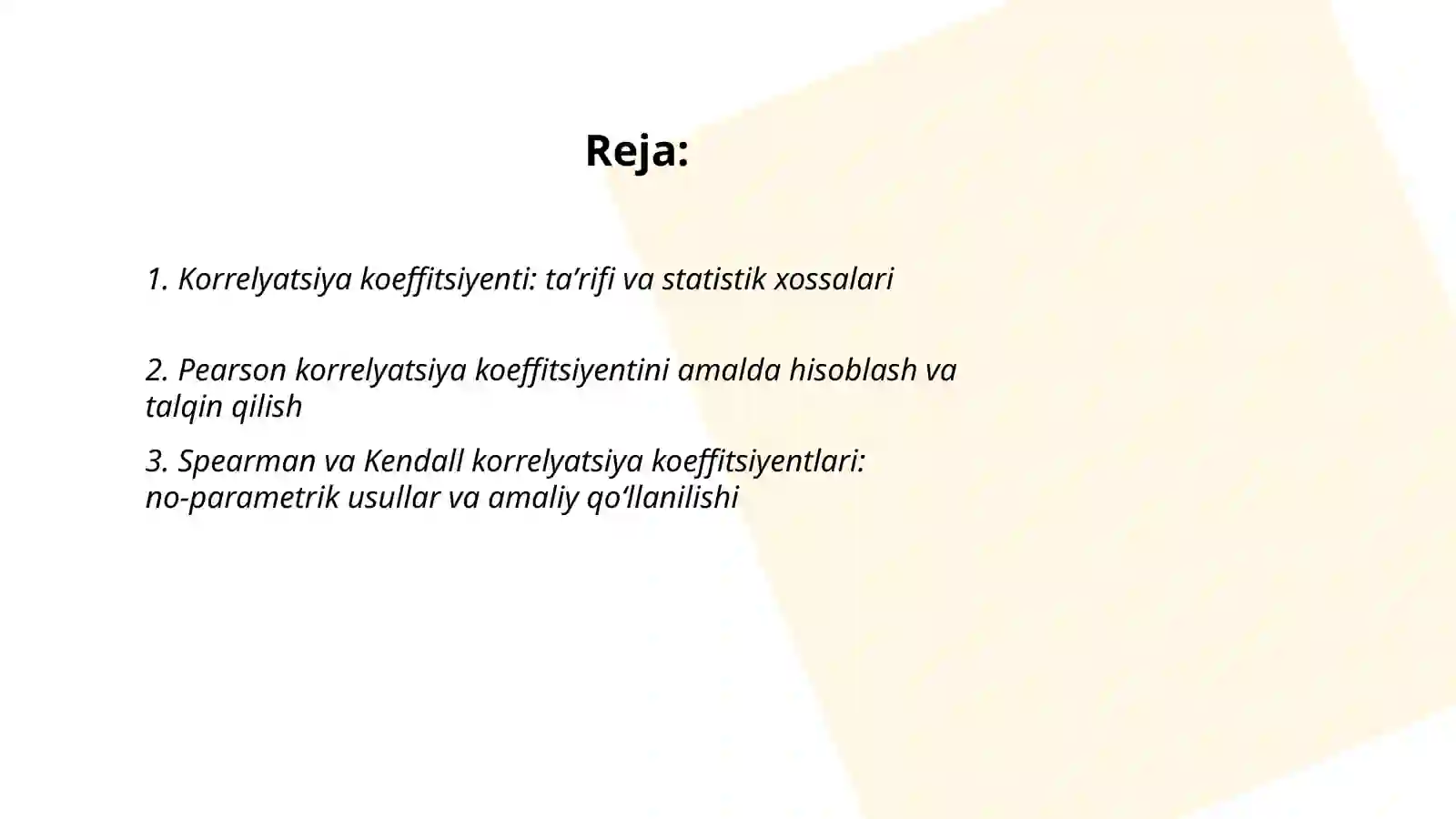 Reja:

1. Korrelyatsiya koeffitsiyenti: ta’rifi va statistik xossalari

2. Pearson korrelyatsiya koeffitsiyentini amalda hisoblash va talqin qilish

3. Spearman va Kendall korrelyatsiya koeffitsiyentlari: no-parametrik usullar va amaliy qo‘llanilishi